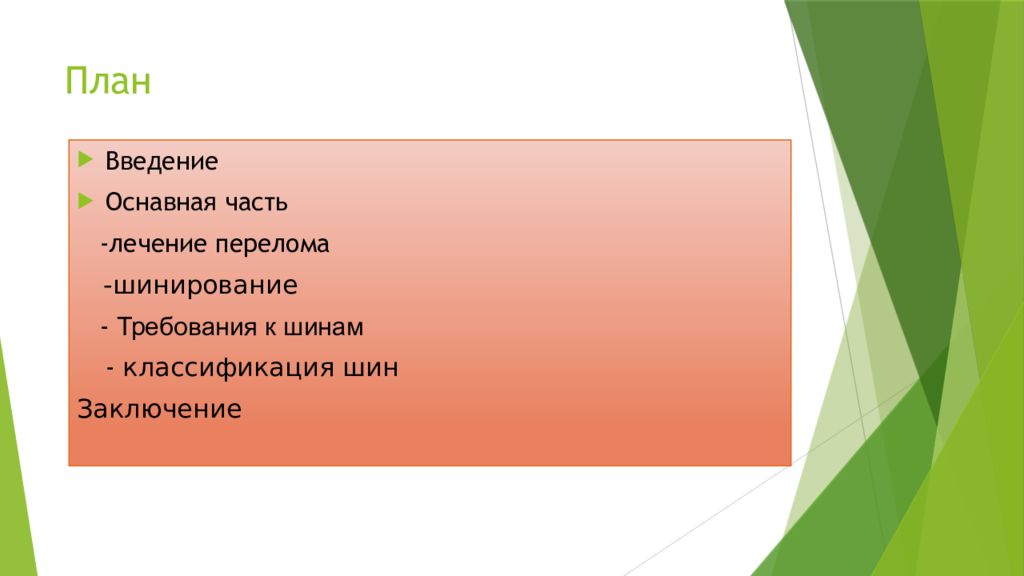 План

Введение

Оснавная часть

-лечение перелома

-шинирование

- Требования к шинам

- классификация шин

Заключение